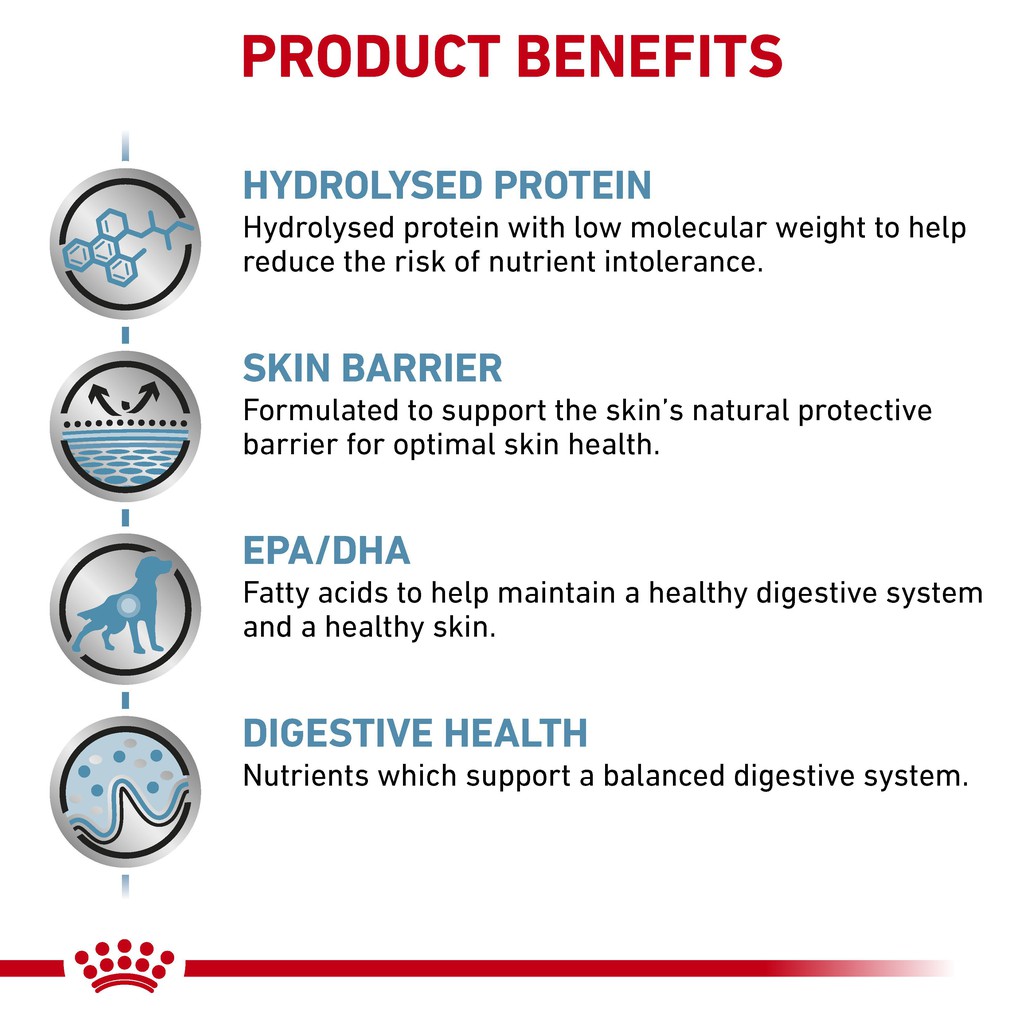 PRODUCT BENEFITS

HYDROLYSED PROTEIN
Hydrolysed protein with low molecular weight to help reduce the risk of nutrient intolerance.

SKIN BARRIER
Formulated to support the skin's natural protective barrier for optimal skin health.

EPA/DHA
Fatty acids to help maintain a healthy digestive system and a healthy skin.

DIGESTIVE HEALTH
Nutrients which support a balanced digestive system.